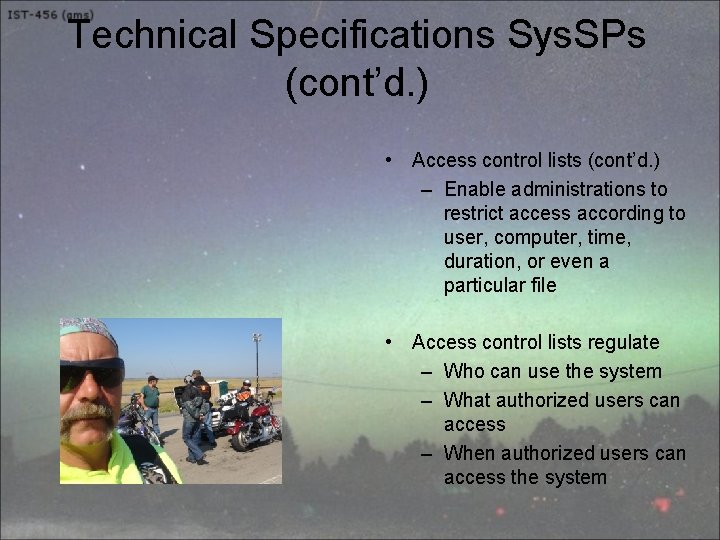 IST-456 (gms)

Technical Specifications SysSPs (cont'd.)

• Access control lists (cont'd.)
– Enable administrations to restrict access according to user, computer, time, duration, or even a particular file

• Access control lists regulate
– Who can use the system
– What authorized users can access
– When authorized users can access the system